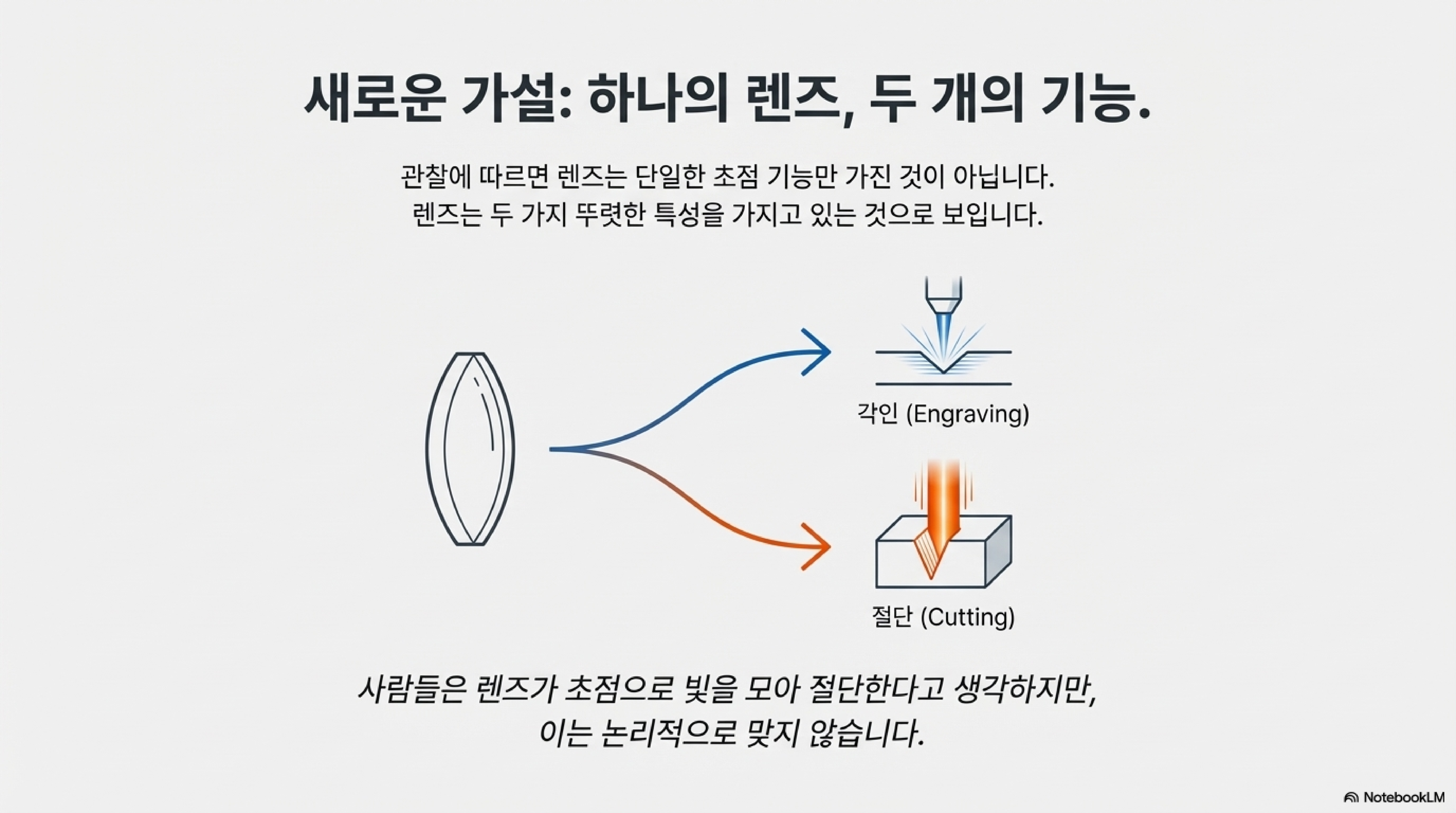 새로운 가설: 하나의 렌즈, 두 개의 기능.

관찰에 따르면 렌즈는 단일한 초점 기능만 가진 것이 아닙니다. 렌즈는 두 가지 뚜렷한 특성을 가지고 있는 것으로 보입니다.

각인 (Engraving)

절단 (Cutting)

사람들은 렌즈가 초점으로 빛을 모아 절단한다고 생각하지만, 이는 논리적으로 맞지 않습니다.

NotebookLM